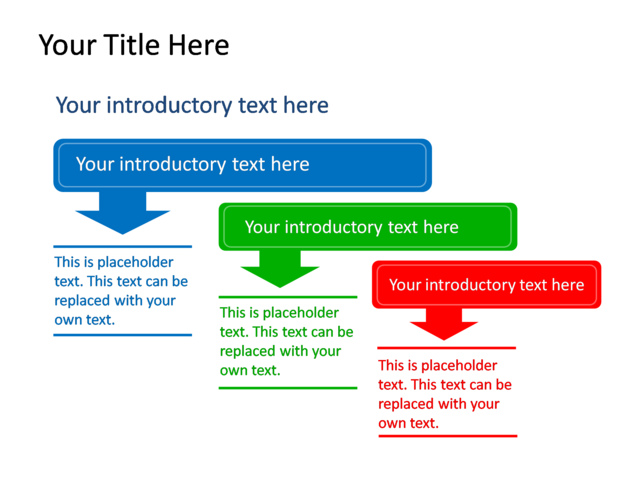 Your Title Here

Your introductory text here

Your introductory text here

This is placeholder text. This text can be replaced with your own text.

Your introductory text here

This is placeholder text. This text can be replaced with your own text.

Your introductory text here

This is placeholder text. This text can be replaced with your own text.